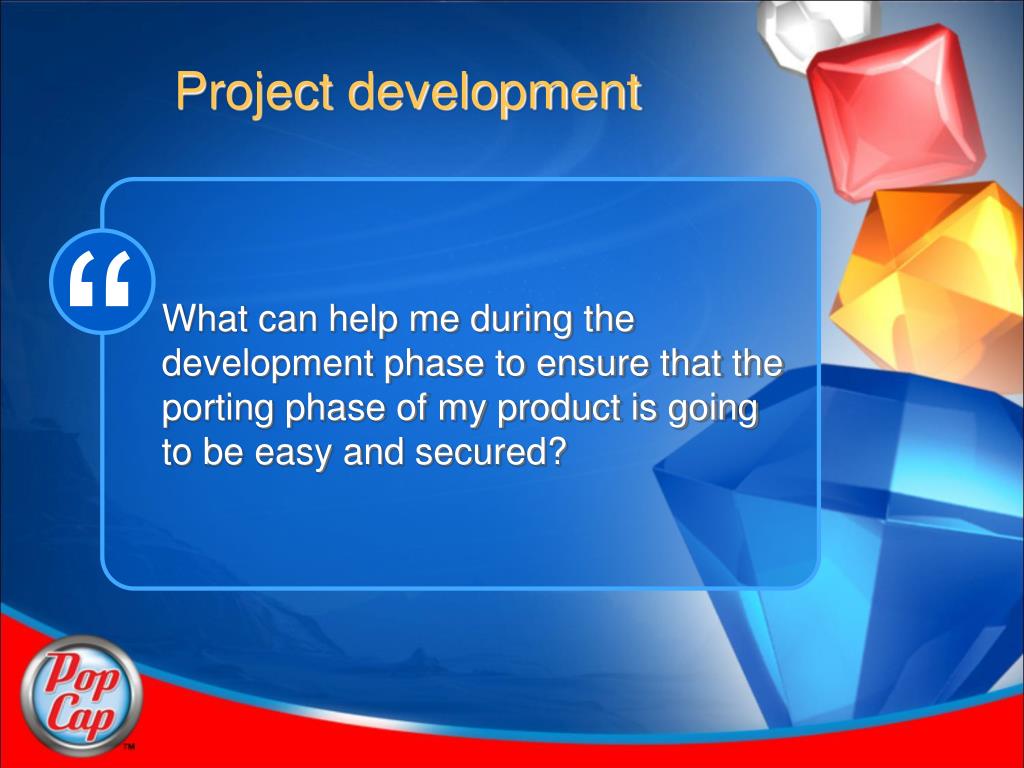 Project development

“

What can help me during the development phase to ensure that the porting phase of my product is going to be easy and secured?

Pop Cap™